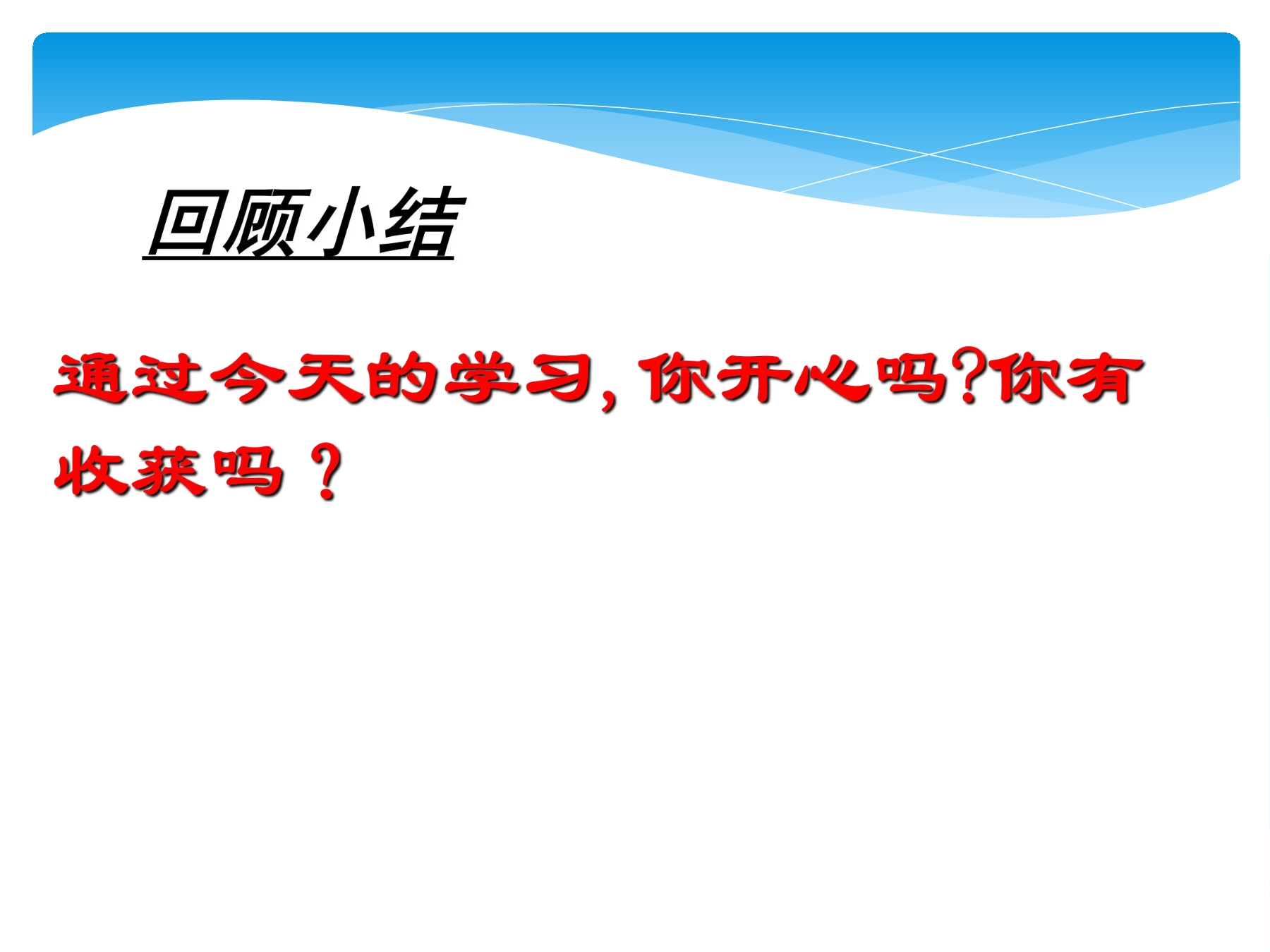 回顾小结

通过今天的学习，你开心吗?你有收获吗？